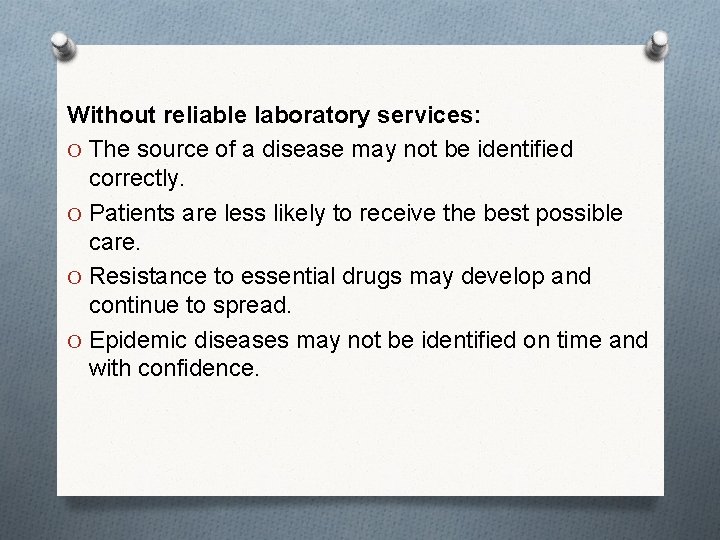 Without reliable laboratory services:

O The source of a disease may not be identified correctly.

O Patients are less likely to receive the best possible care.

O Resistance to essential drugs may develop and continue to spread.

O Epidemic diseases may not be identified on time and with confidence.